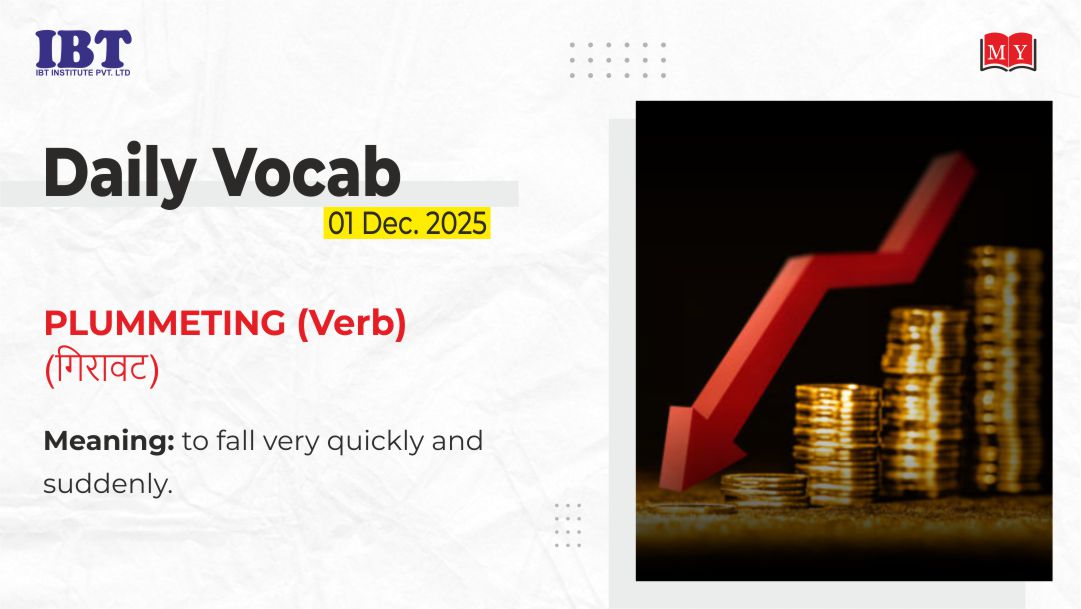 IBT
IBT INSTITUTE PVT. LTD

MY

Daily Vocab
01 Dec. 2025

PLUMMETING (Verb)
(गिरावट)

Meaning: to fall very quickly and suddenly.